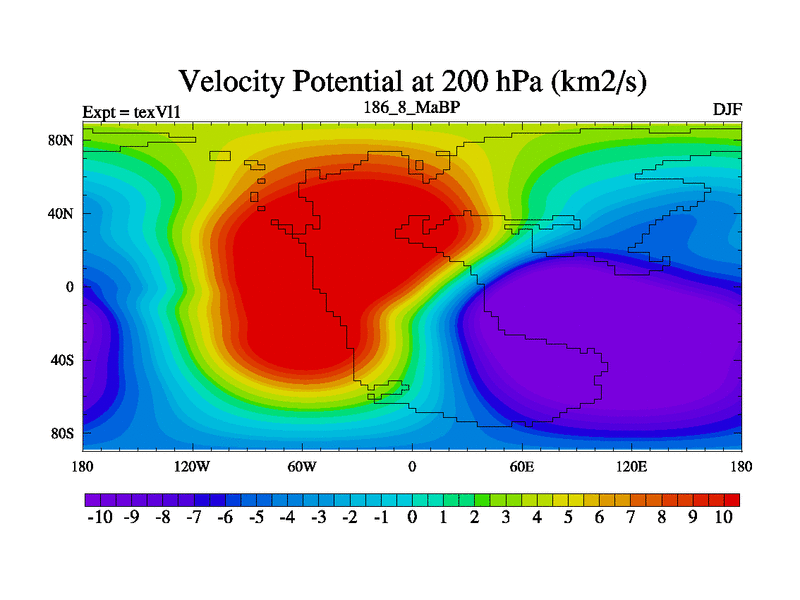 Velocity Potential at 200 hPa (km2/s)

Expt = texVl1

186_8_MaBP

DJF

80N
40N
0
40S
80S

180 120W 60W 0 60E 120E 180

-10 -9 -8 -7 -6 -5 -4 -3 -2 -1 0 1 2 3 4 5 6 7 8 9 10